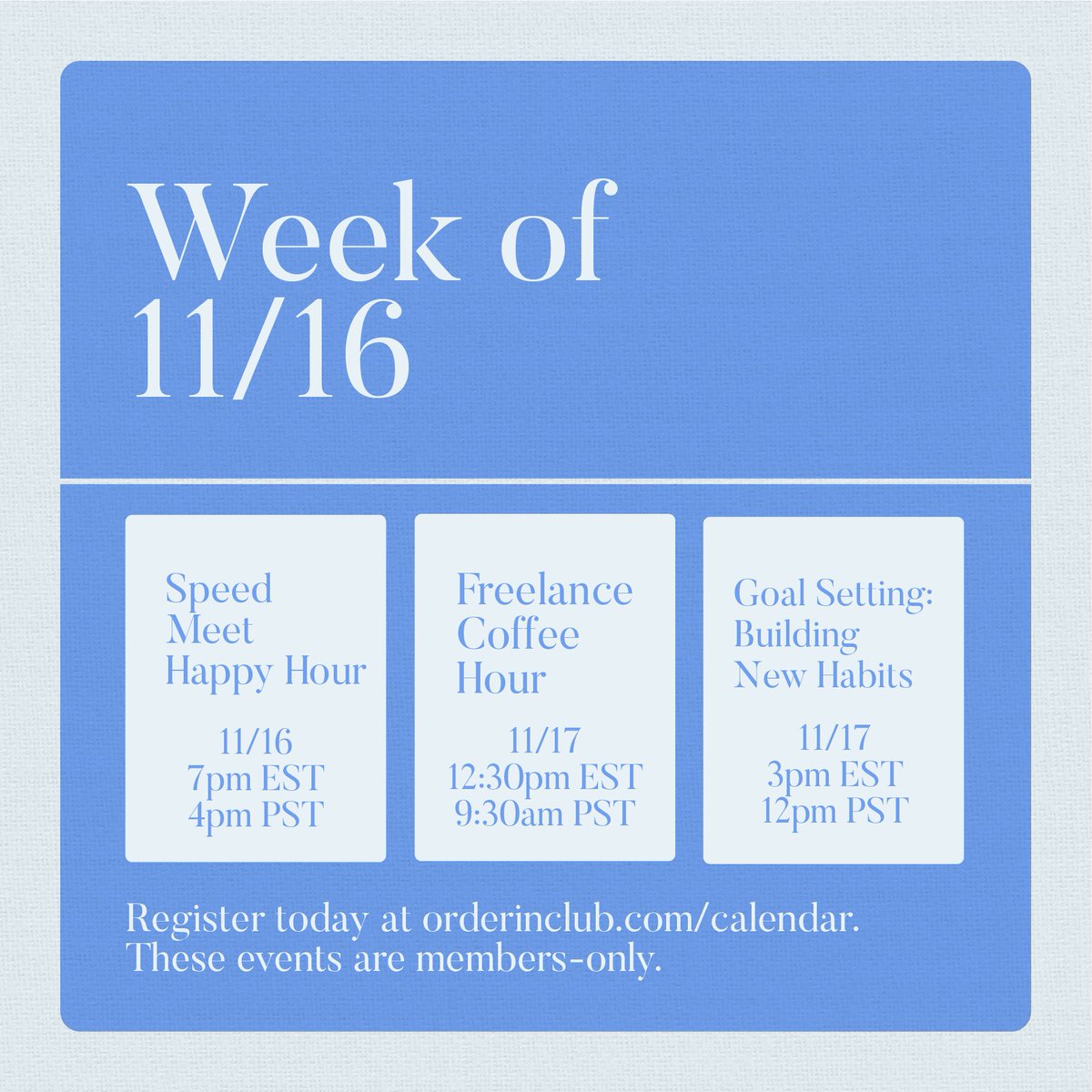 Week of 11/16

Speed Meet Happy Hour

11/16
7pm EST
4pm PST

Freelance Coffee Hour

11/17
12:30pm EST
9:30am PST

Goal Setting: Building New Habits

11/17
3pm EST
12pm PST

Register today at orderinclub.com/calendar. These events are members-only.